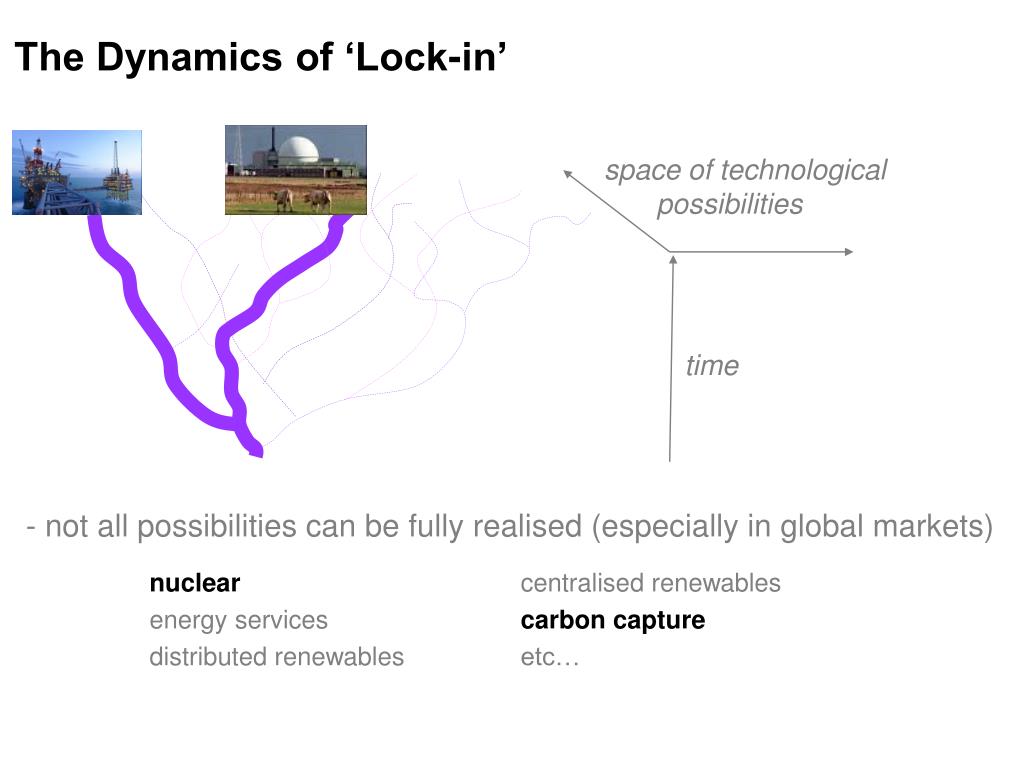 The Dynamics of ‘Lock-in’

space of technological possibilities

time

- not all possibilities can be fully realised (especially in global markets)

nuclear
energy services
distributed renewables

centralised renewables
carbon capture
etc…